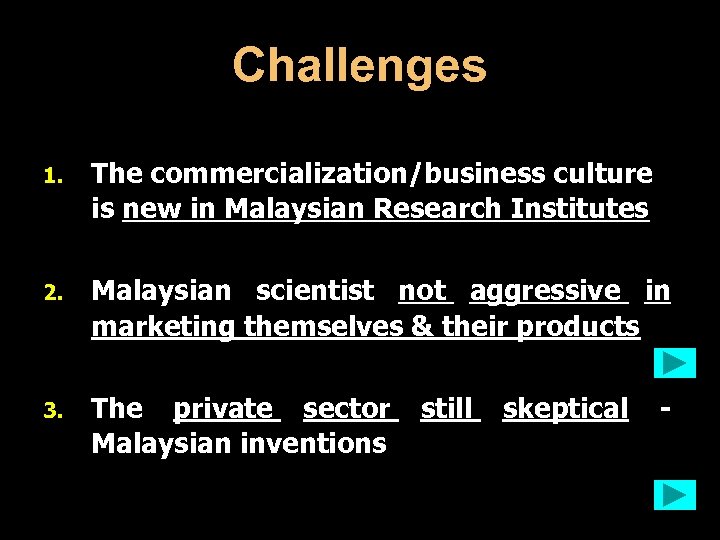 Challenges

1. The commercialization/business culture is new in Malaysian Research Institutes

2. Malaysian scientist not aggressive in marketing themselves & their products

3. The private sector still skeptical - Malaysian inventions